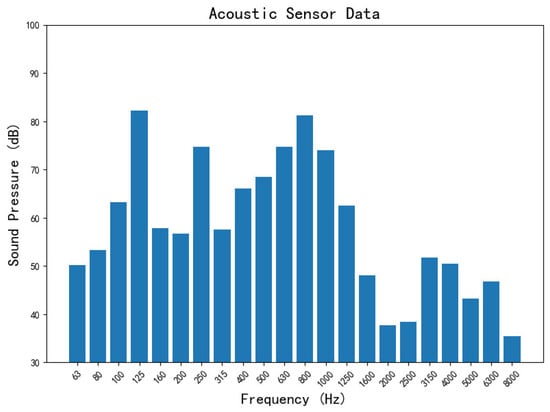 Acoustic Sensor Data

Sound Pressure (dB)

100
90
80
70
60
50
40
30

63 80 100 125 160 200 250 315 400 500 630 800 1000 1250 1600 2000 2500 3150 4000 5000 6300 8000

Frequency (Hz)